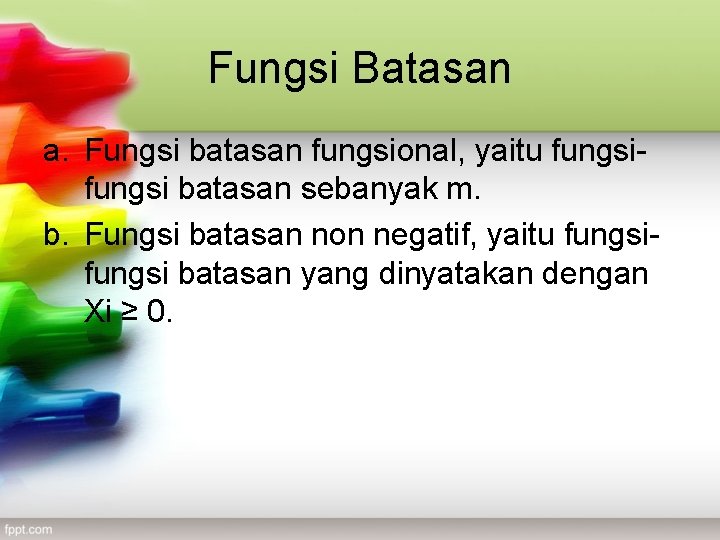 Fungsi Batasan

a. Fungsi batasan fungsional, yaitu fungsi-fungsi batasan sebanyak m.

b. Fungsi batasan non negatif, yaitu fungsi-fungsi batasan yang dinyatakan dengan Xi ≥ 0.

fppt.com